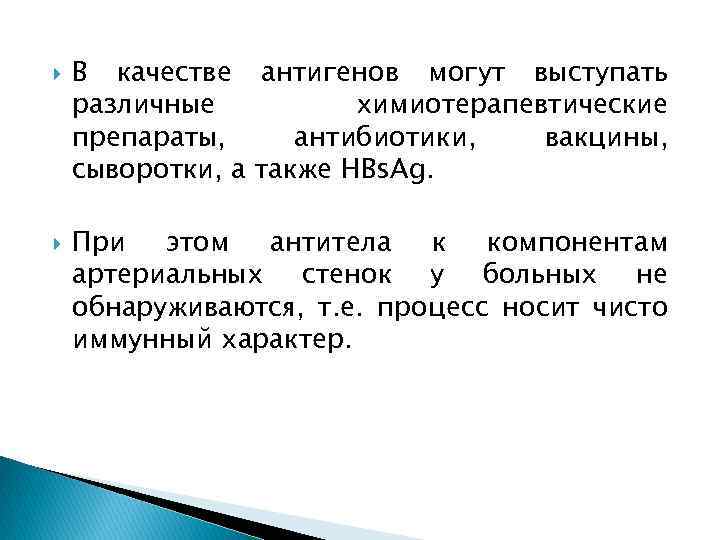 В качестве антигенов могут выступать различные химиотерапевтические препараты, антибиотики, вакцины, сыворотки, а также HBsAg.

При этом антитела к компонентам артериальных стенок у больных не обнаруживаются, т.е. процесс носит чисто иммунный характер.